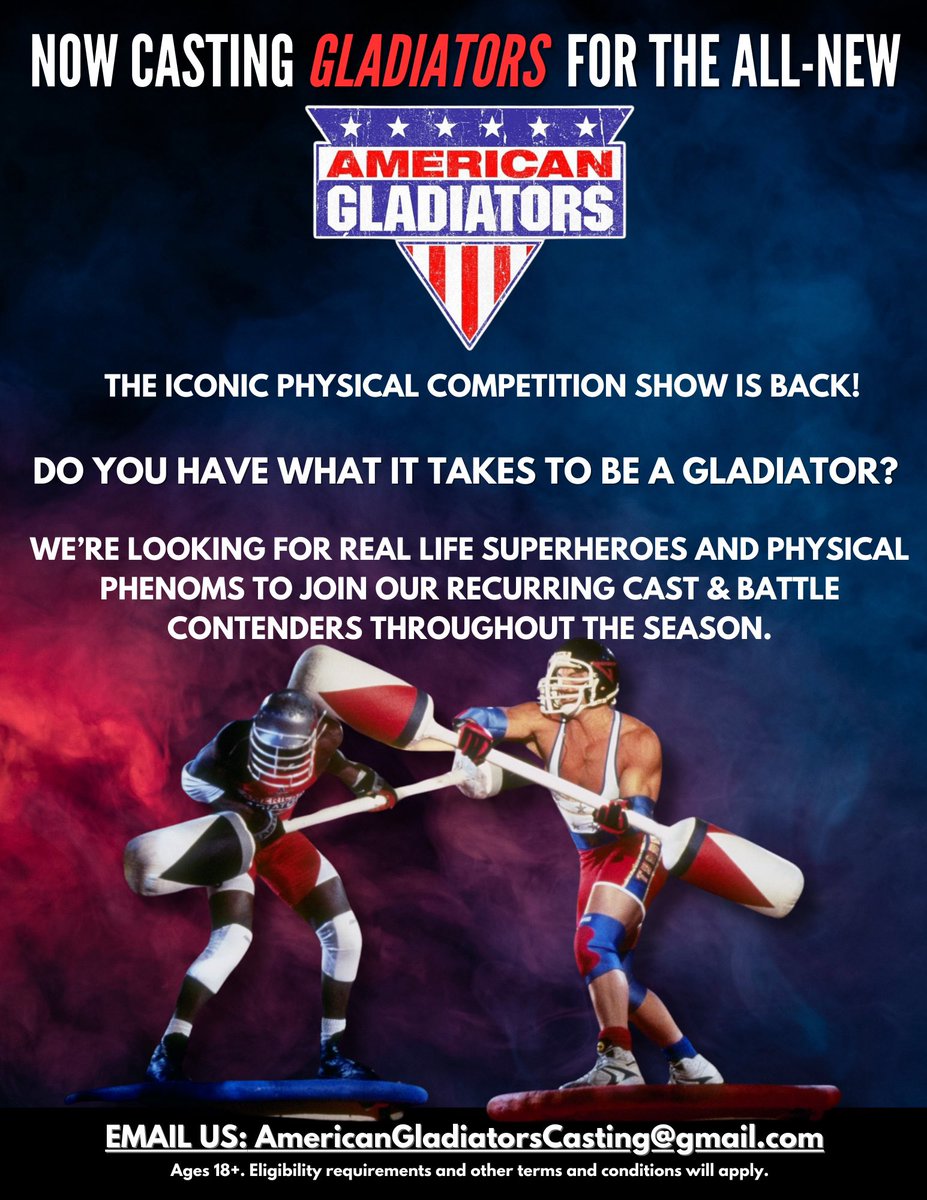 NOW CASTING GLADIATORS FOR THE ALL-NEW

AMERICAN GLADIATORS

THE ICONIC PHYSICAL COMPETITION SHOW IS BACK!

DO YOU HAVE WHAT IT TAKES TO BE A GLADIATOR?

WE'RE LOOKING FOR REAL LIFE SUPERHEROES AND PHYSICAL PHENOMS TO JOIN OUR RECURRING CAST & BATTLE CONTENDERS THROUGHOUT THE SEASON.

EMAIL US: AmericanGladiatorsCasting@gmail.com

Ages 18+. Eligibility requirements and other terms and conditions will apply.